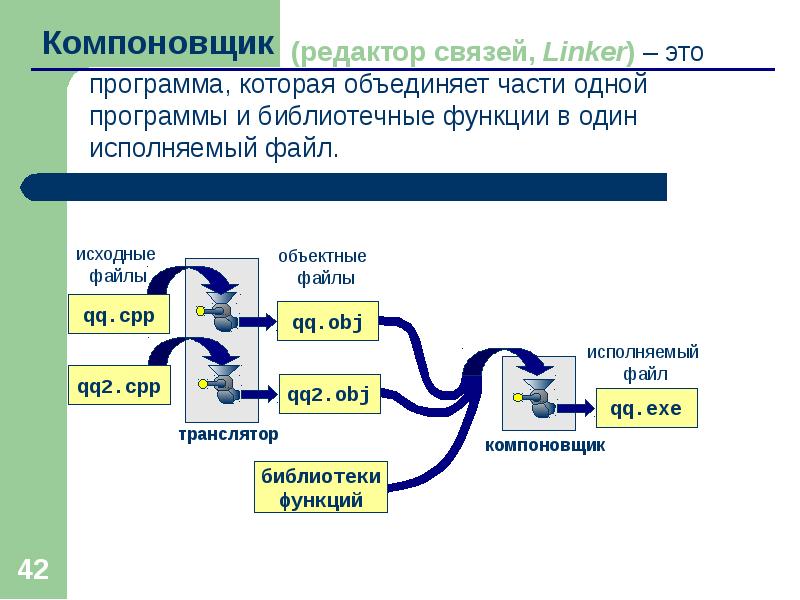 Компоновщик (редактор связей, Linker) – это программа, которая объединяет части одной программы и библиотечные функции в один исполняемый файл.

исходные файлы

qq.cpp

qq2.cpp

транслятор

объектные файлы

qq.obj

qq2.obj

библиотеки функций

компоновщик

исполняемый файл

qq.exe

42